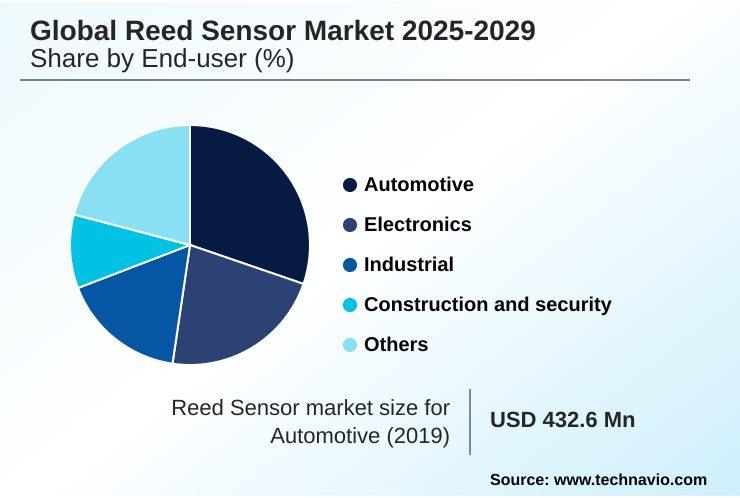 Global Reed Sensor Market 2025-2029
Share by End-user (%)

Automotive
Electronics
Industrial
Construction and security
Others

Reed Sensor market size for Automotive (2019)

USD 432.6 Mn

Source: www.technavio.com